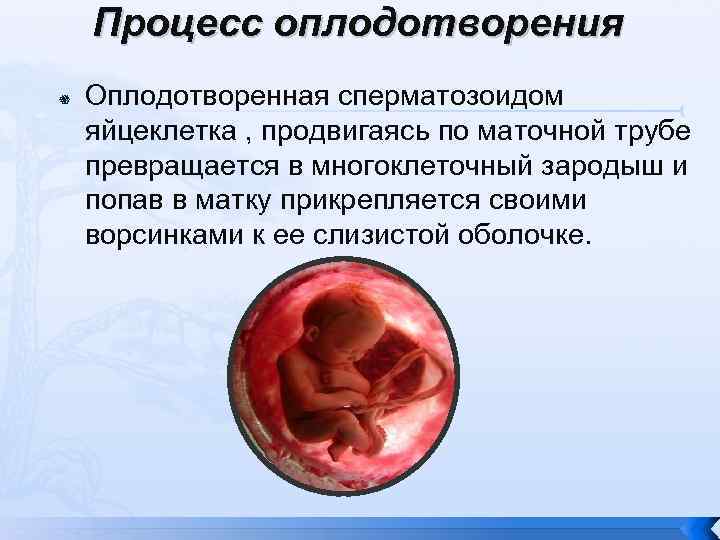 Процесс оплодотворения

Оплодотворенная сперматозоидом яйцеклетка , продвигаясь по маточной трубе превращается в многоклеточный зародыш и попав в матку прикрепляется своими ворсинками к ее слизистой оболочке.